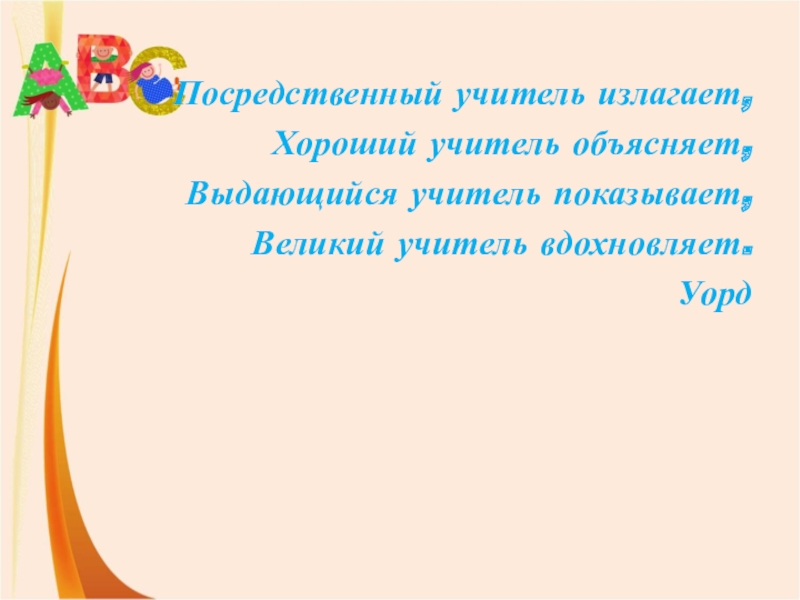 ABC

Посредственный учитель излагает,
Хороший учитель объясняет,
Выдающийся учитель показывает,
Великий учитель вдохновляет.
Уорд